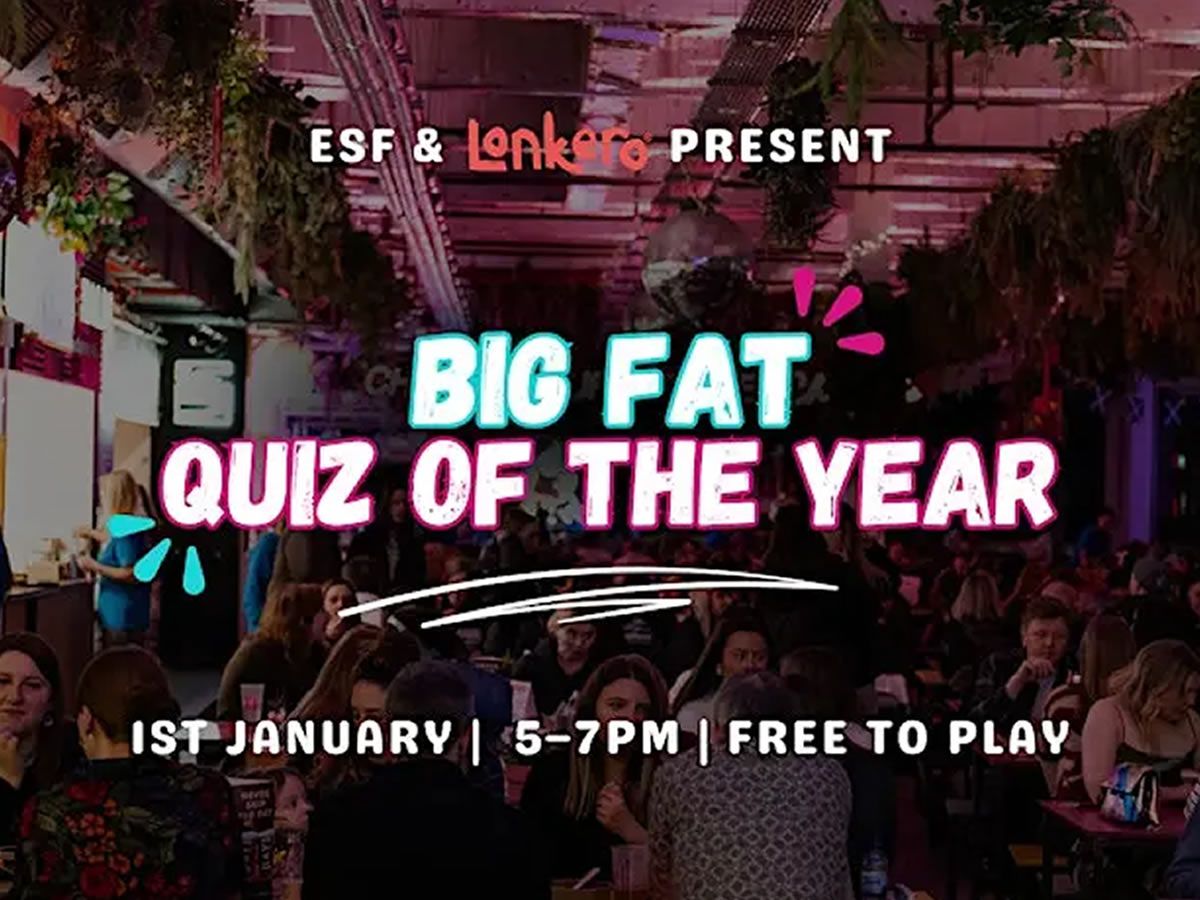 ESF & Lonkero PRESENT

BIG FAT QUIZ OF THE YEAR

1ST JANUARY | 5-7PM | FREE TO PLAY